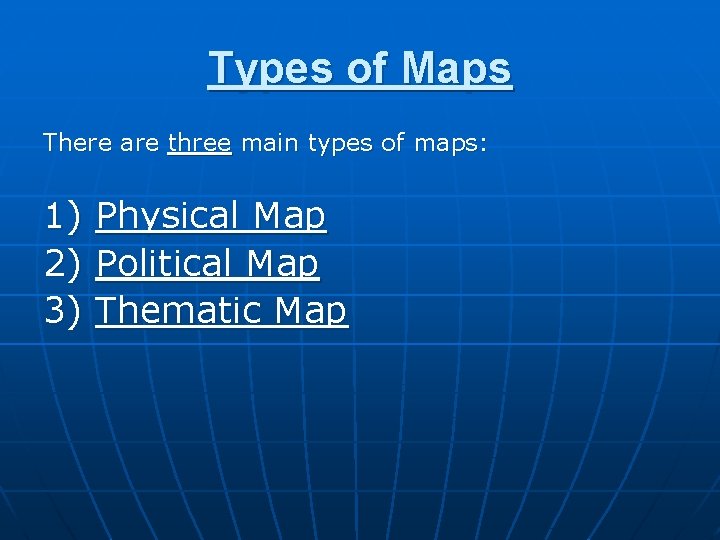 Types of Maps

There are three main types of maps:

1) Physical Map
2) Political Map
3) Thematic Map